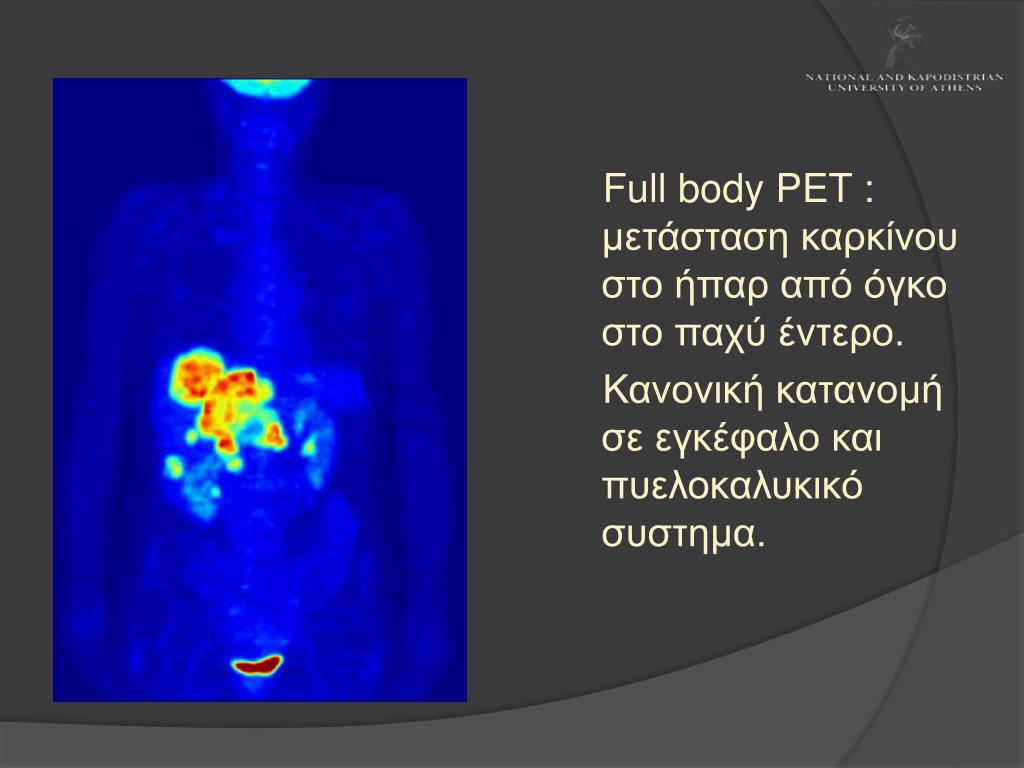 NATIONAL AND KAPODISTRIAN UNIVERSITY OF ATHENS

Full body PET : μετάσταση καρκίνου στο ήπαρ από όγκο στο παχύ έντερο.

Κανονική κατανομή σε εγκέφαλο και πυελοκαλυκικό συστημα.